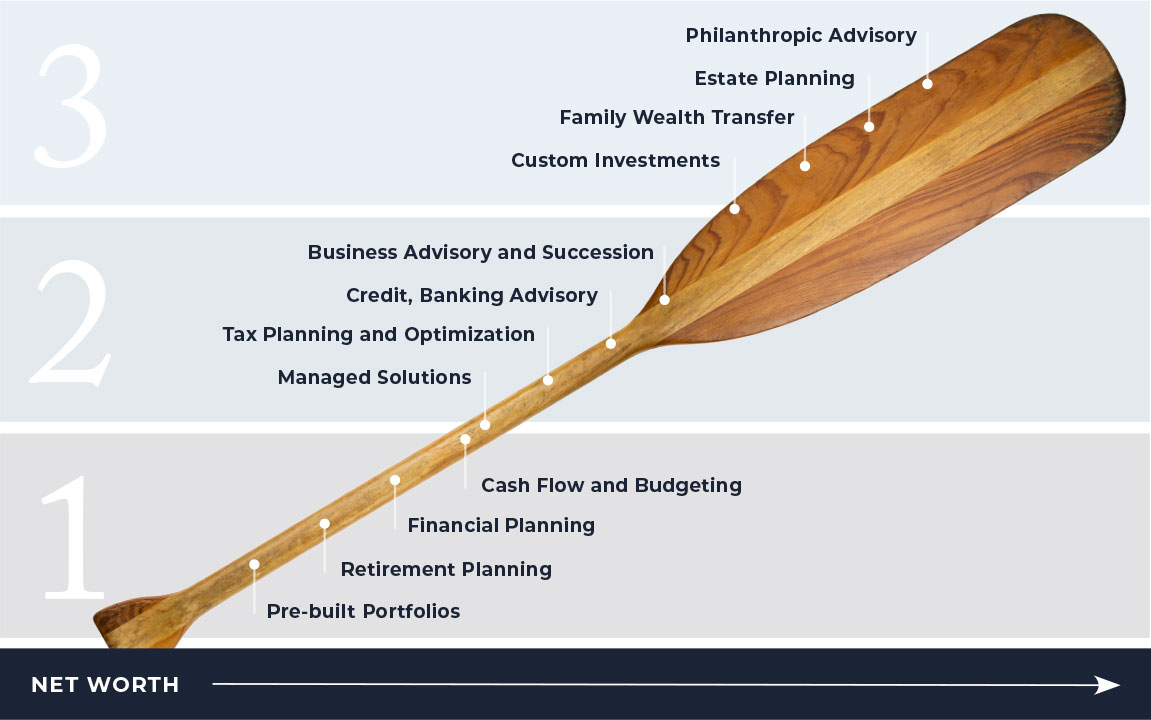 3

Philanthropic Advisory

Estate Planning

Family Wealth Transfer

Custom Investments

2

Business Advisory and Succession

Credit, Banking Advisory

Tax Planning and Optimization

Managed Solutions

1

Cash Flow and Budgeting

Financial Planning

Retirement Planning

Pre-built Portfolios

NET WORTH